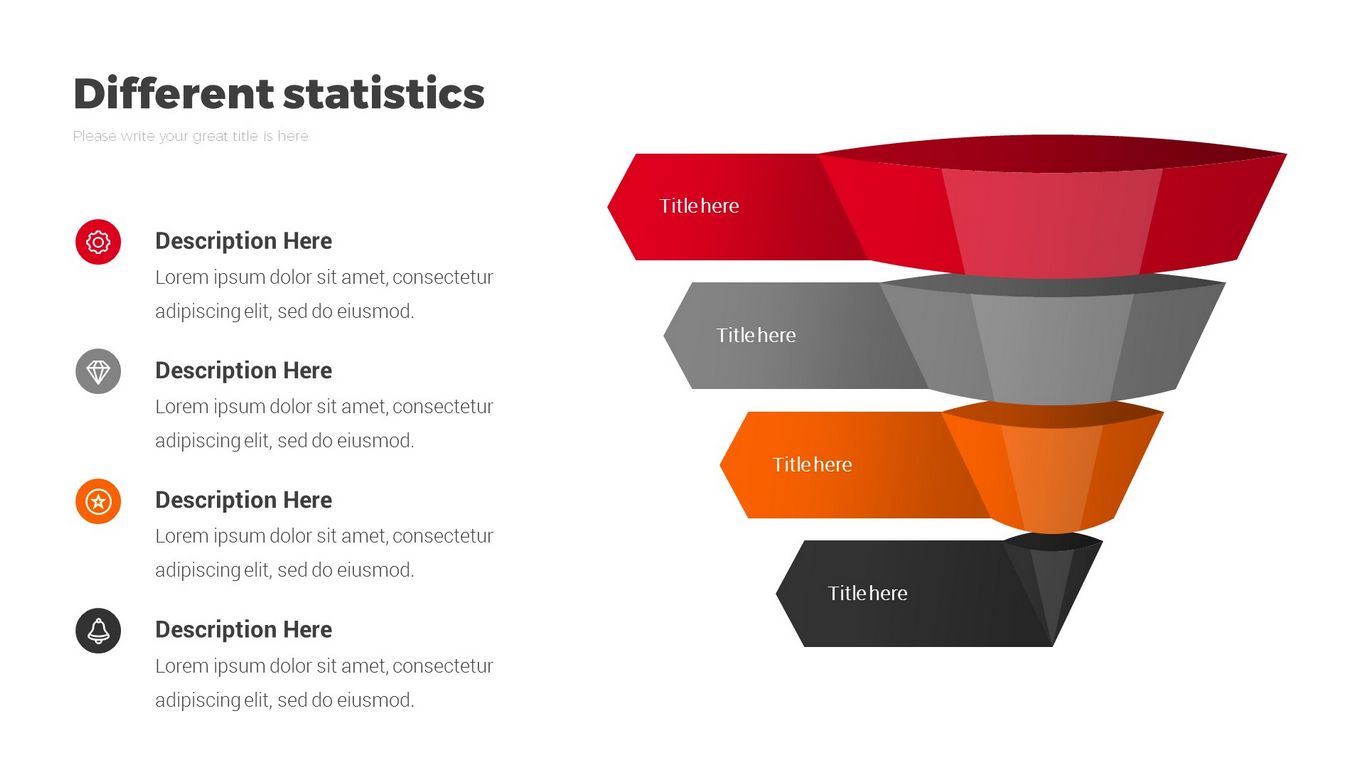 Different statistics

Please write your great title is here

Description Here
Lorem ipsum dolor sit amet, consectetur adipiscing elit, sed do eiusmod.

Description Here
Lorem ipsum dolor sit amet, consectetur adipiscing elit, sed do eiusmod.

Description Here
Lorem ipsum dolor sit amet, consectetur adipiscing elit, sed do eiusmod.

Description Here
Lorem ipsum dolor sit amet, consectetur adipiscing elit, sed do eiusmod.

Title here

Title here

Title here

Title here